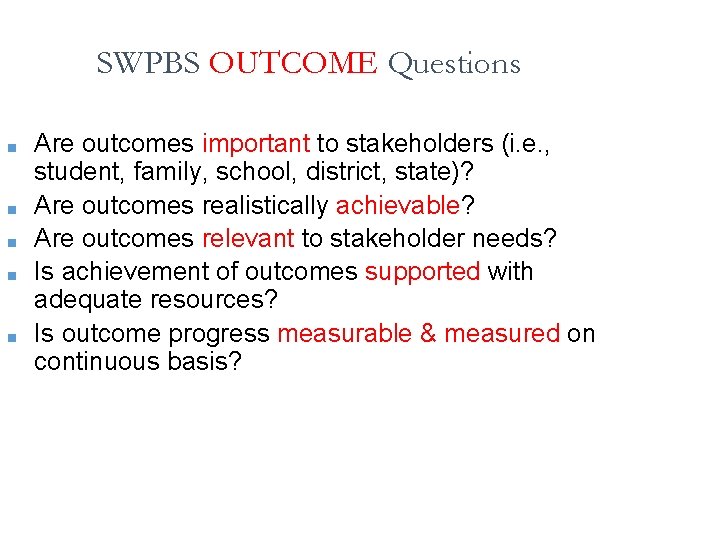 SWPBS OUTCOME Questions

- Are outcomes important to stakeholders (i.e., student, family, school, district, state)?
- Are outcomes realistically achievable?
- Are outcomes relevant to stakeholder needs?
- Is achievement of outcomes supported with adequate resources?
- Is outcome progress measurable & measured on continuous basis?